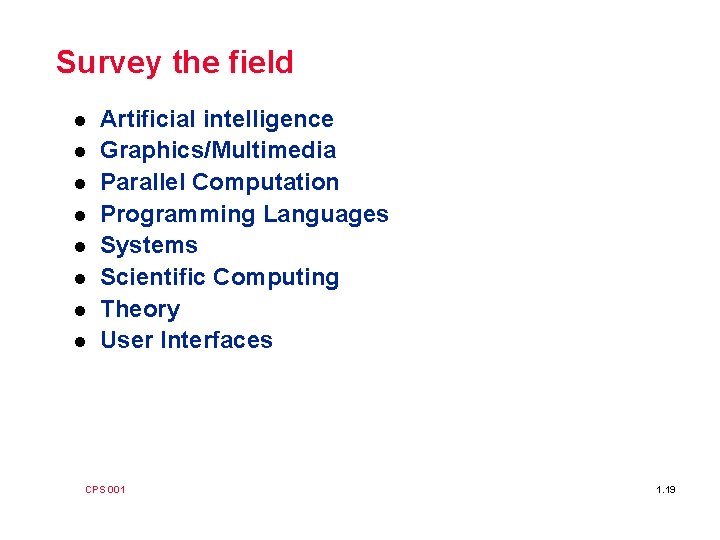 Survey the field

- Artificial intelligence
- Graphics/Multimedia
- Parallel Computation
- Programming Languages
- Systems
- Scientific Computing
- Theory
- User Interfaces

CPS 001

1.19